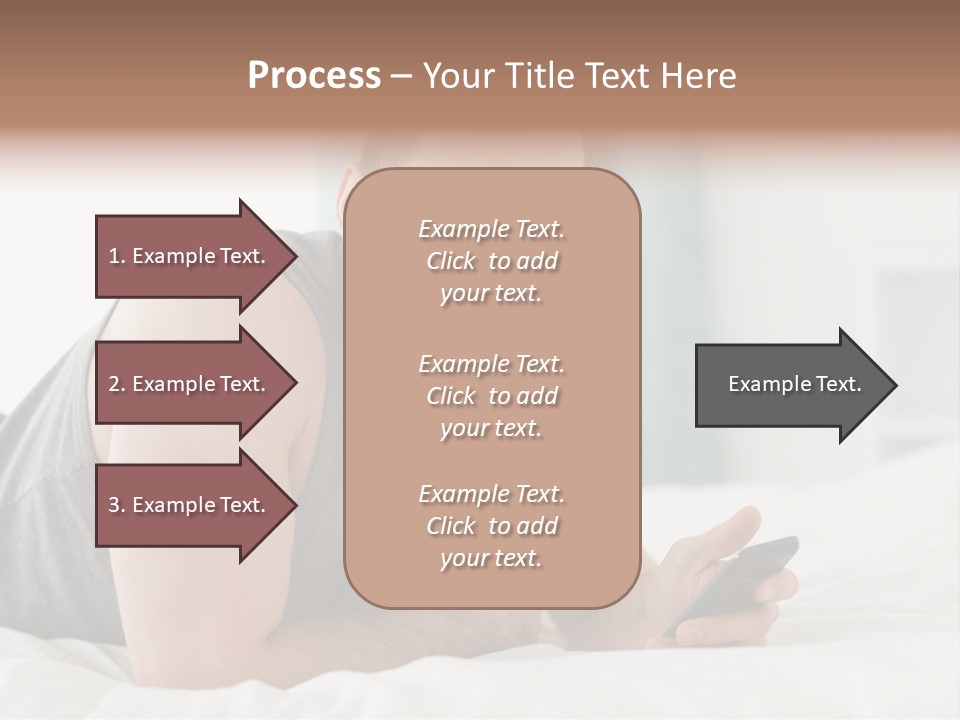 Process – Your Title Text Here

1. Example Text.

2. Example Text.

3. Example Text.

Example Text. Click to add your text.

Example Text. Click to add your text.

Example Text. Click to add your text.

Example Text.